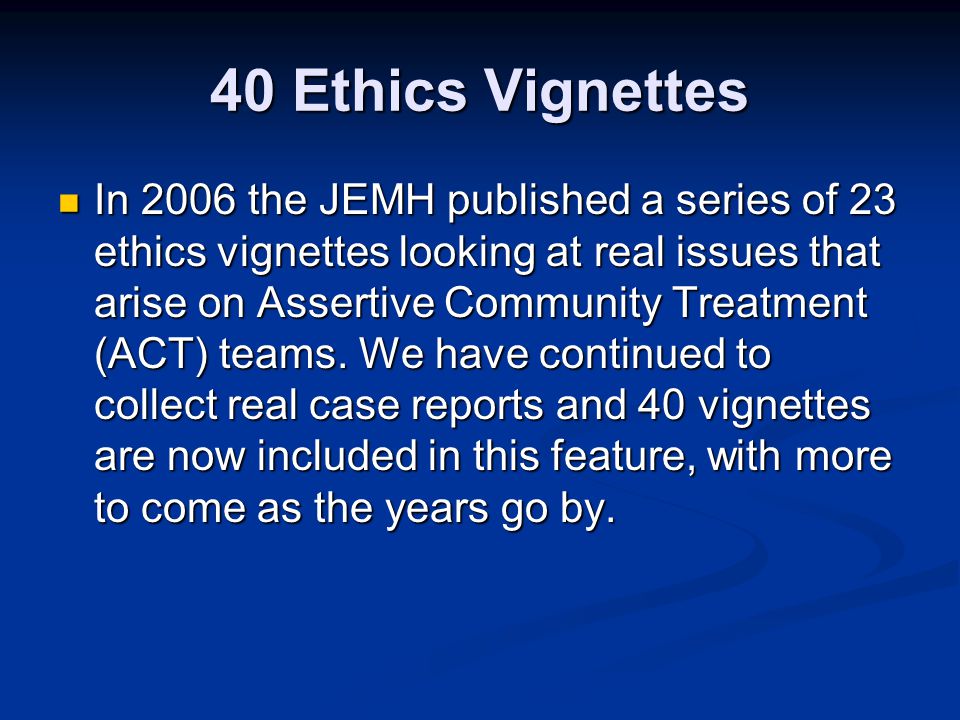 40 Ethics Vignettes

In 2006 the JEMH published a series of 23 ethics vignettes looking at real issues that arise on Assertive Community Treatment (ACT) teams. We have continued to collect real case reports and 40 vignettes are now included in this feature, with more to come as the years go by.